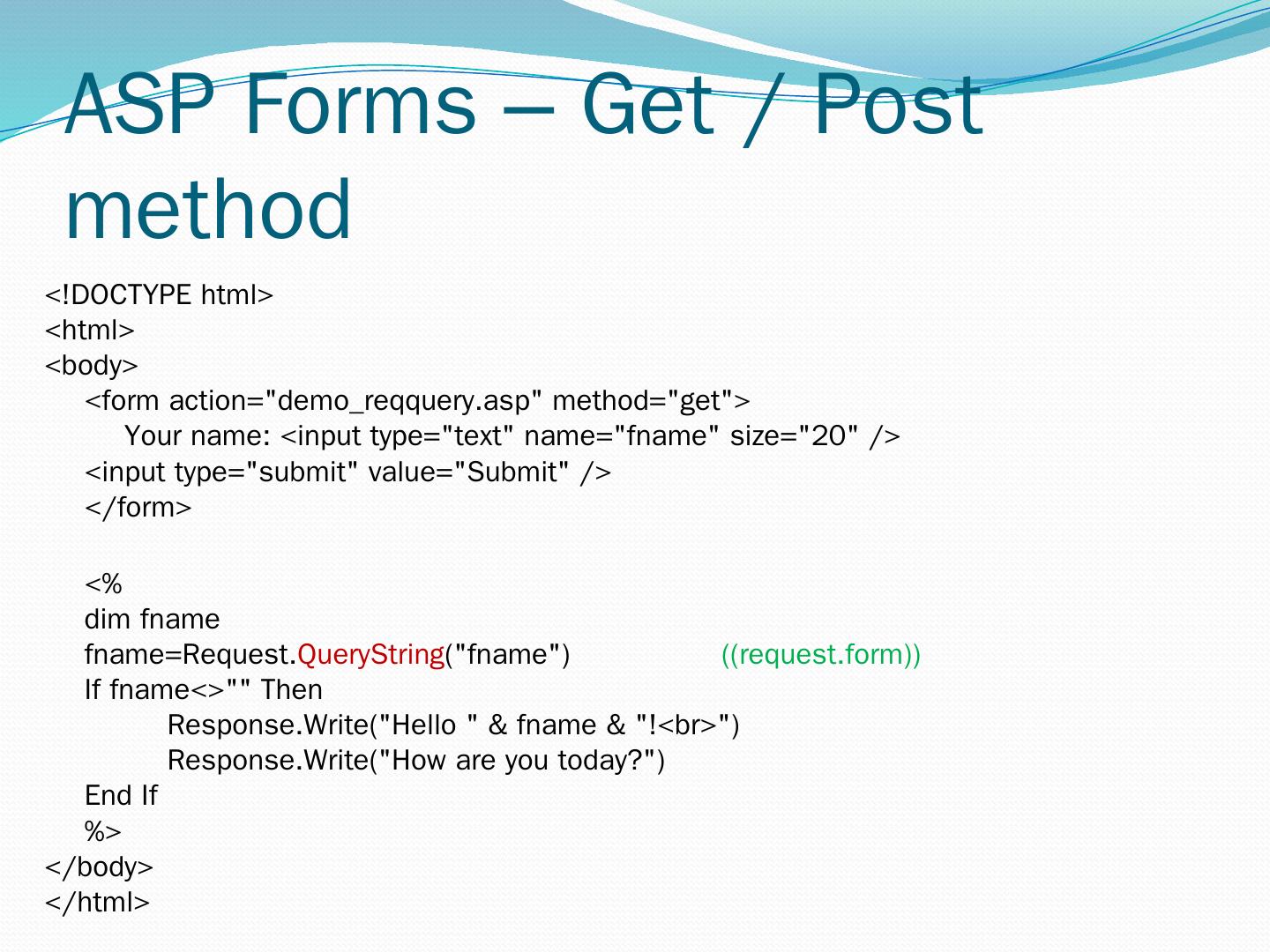 ASP Forms – Get / Post method

<!DOCTYPE html>
<html>
<body>
<form action="demo_reqquery.asp" method="get">
Your name: <input type="text" name="fname" size="20" />
<input type="submit" value="Submit" />
</form>

<%
dim fname
fname=Request.QueryString("fname") ((request.form))
If fname<>"" Then
Response.Write("Hello " & fname & "!<br>")
Response.Write("How are you today?")
End If
%>
</body>
</html>